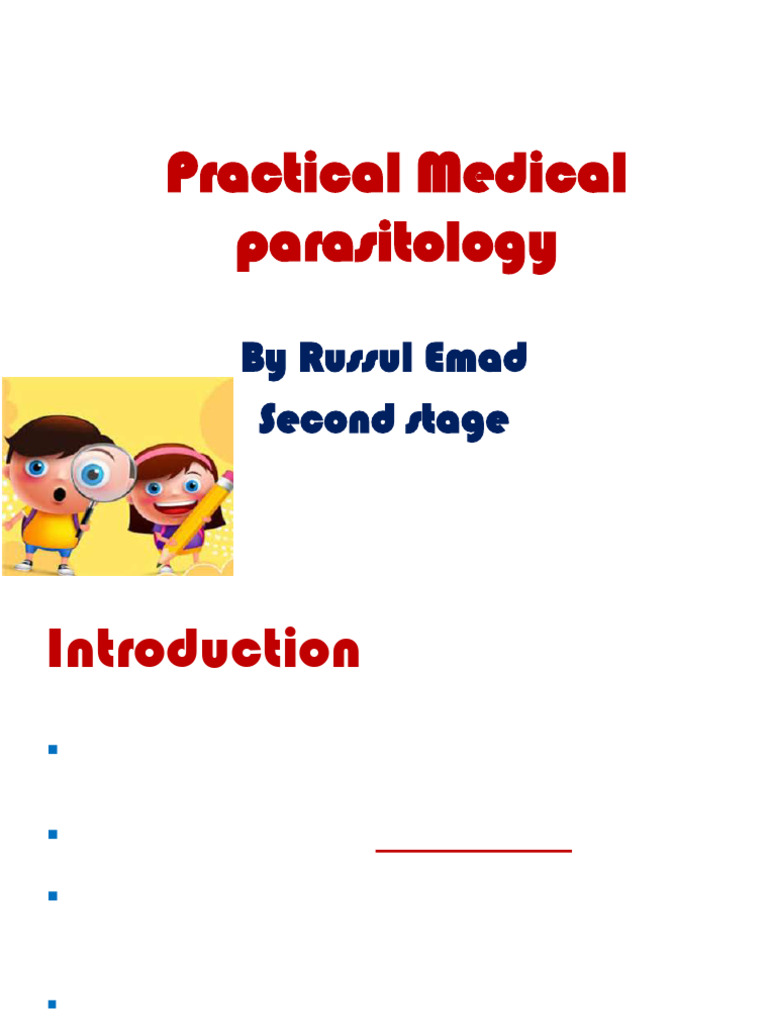 Practical Medical parasitology

By Russul Emad
Second stage

Introduction